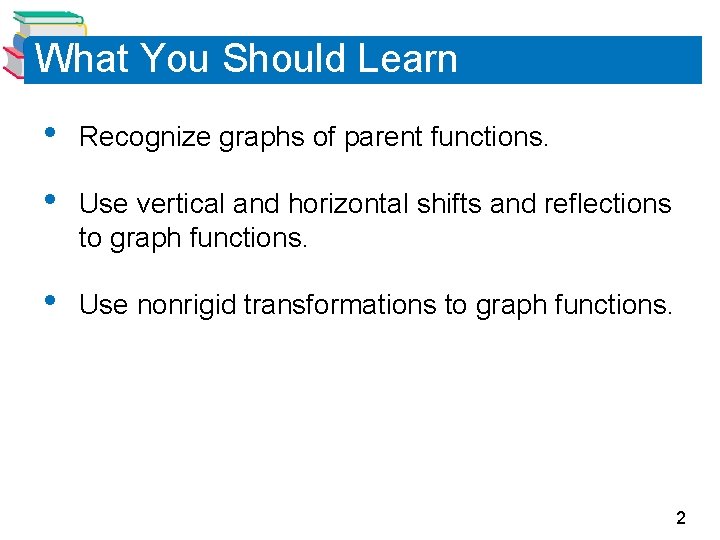 What You Should Learn

• Recognize graphs of parent functions.

• Use vertical and horizontal shifts and reflections to graph functions.

• Use nonrigid transformations to graph functions.

2